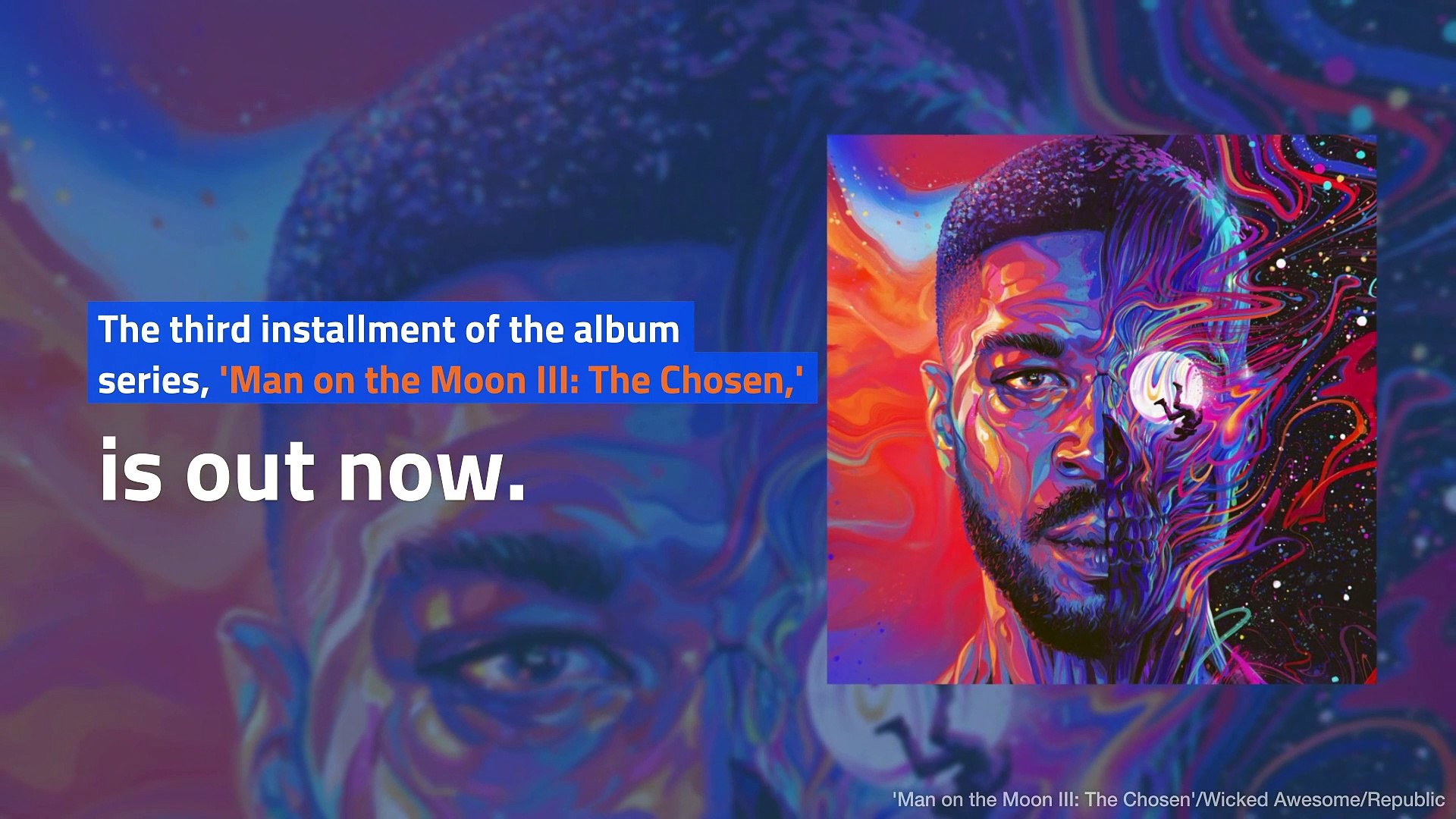 The third installment of the album series, 'Man on the Moon III: The Chosen,'

is out now.

'Man on the Moon III: The Chosen'/Wicked Awesome/Republic